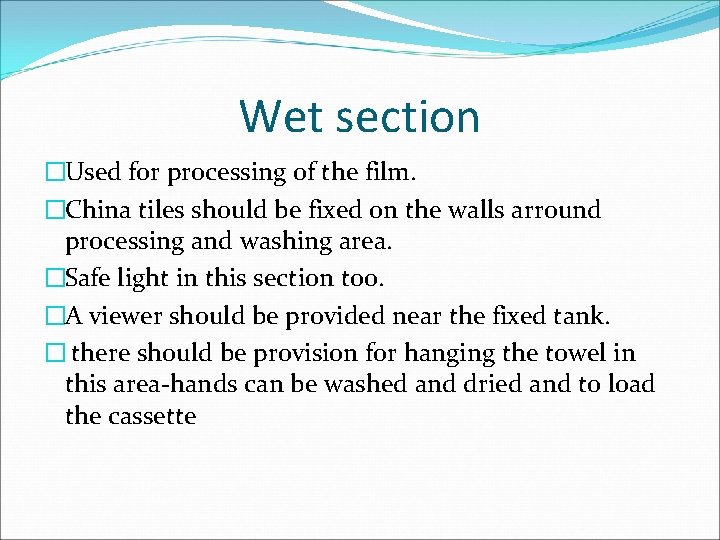 Wet section

□Used for processing of the film.

□China tiles should be fixed on the walls arround processing and washing area.

□Safe light in this section too.

□A viewer should be provided near the fixed tank.

□ there should be provision for hanging the towel in this area-hands can be washed and dried and to load the cassette